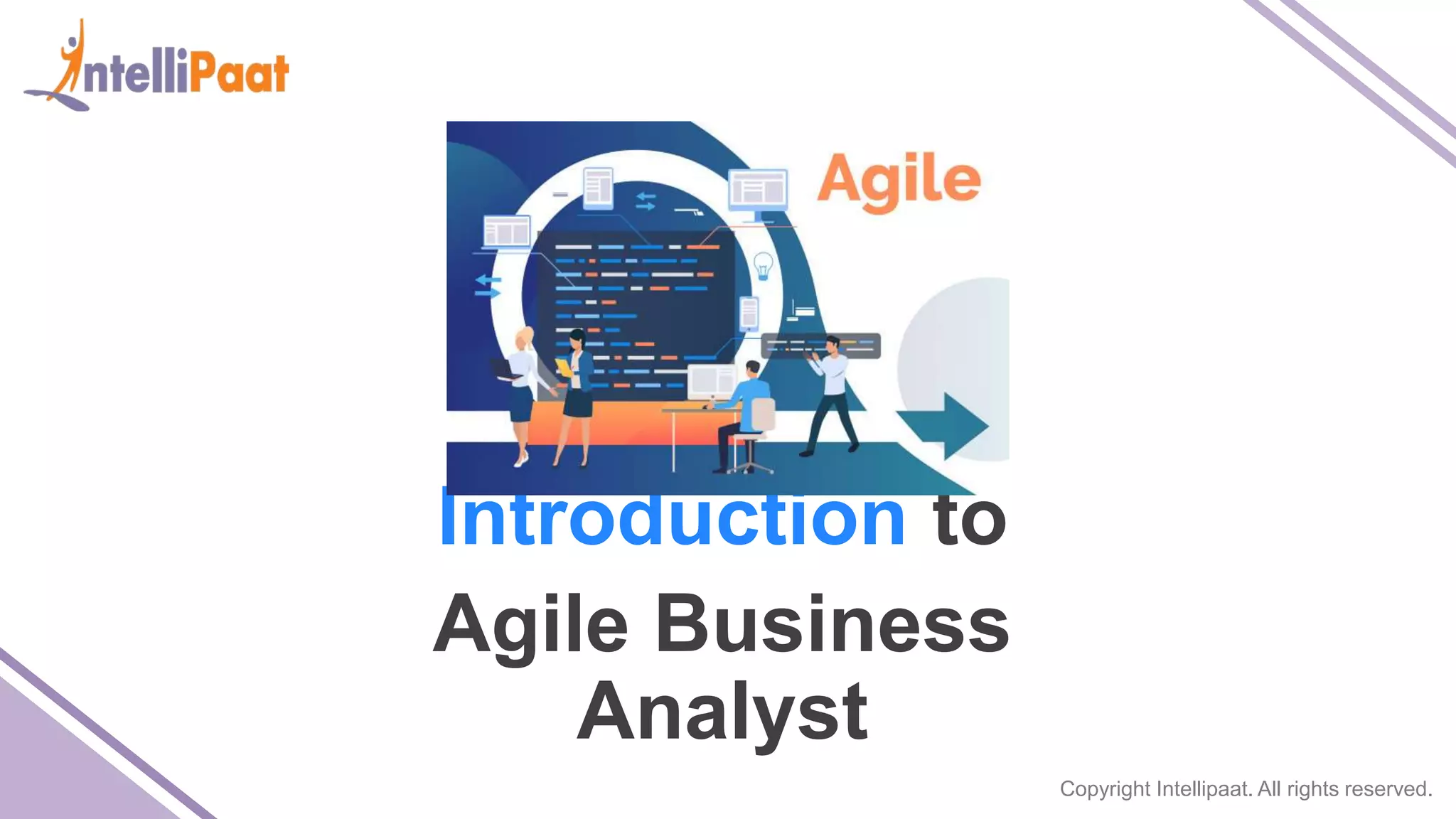 IntelliPaat

Agile

Introduction to Agile Business Analyst

Copyright Intellipaat. All rights reserved.